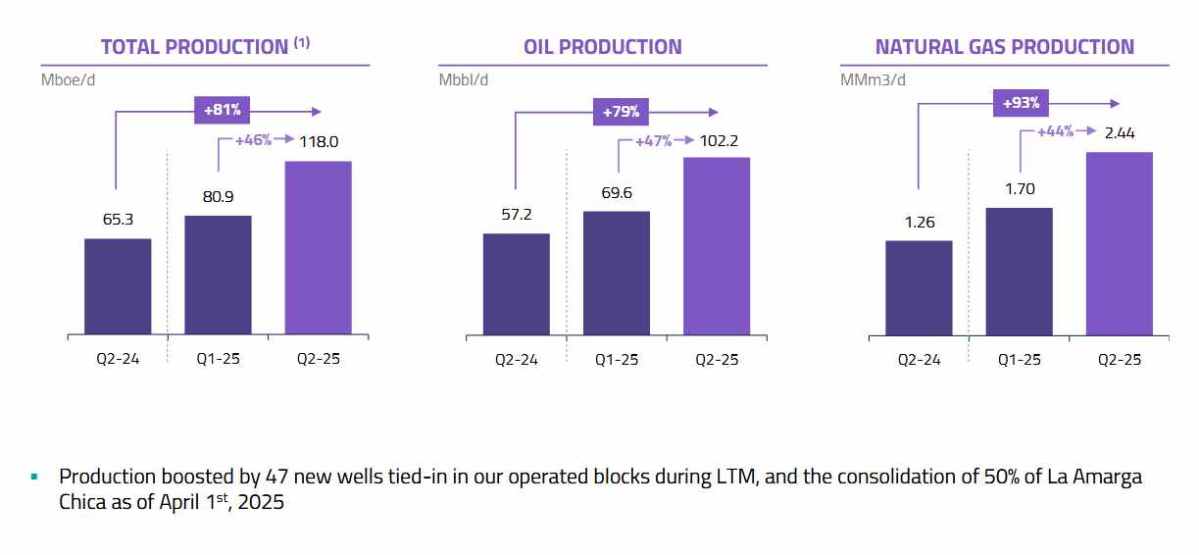 TOTAL PRODUCTION $^{(1)}$

Mboe/d

+81%

+46%

65.3

80.9

118.0

Q2-24

Q1-25

Q2-25

OIL PRODUCTION

Mbbl/d

+79%

+47%

57.2

69.6

102.2

Q2-24

Q1-25

Q2-25

NATURAL GAS PRODUCTION

MMm3/d

+93%

+44%

1.26

1.70

2.44

Q2-24

Q1-25

Q2-25

▪ Production boosted by 47 new wells tied-in in our operated blocks during LTM, and the consolidation of 50% of La Amarga Chica as of April 1$^{st}$, 2025